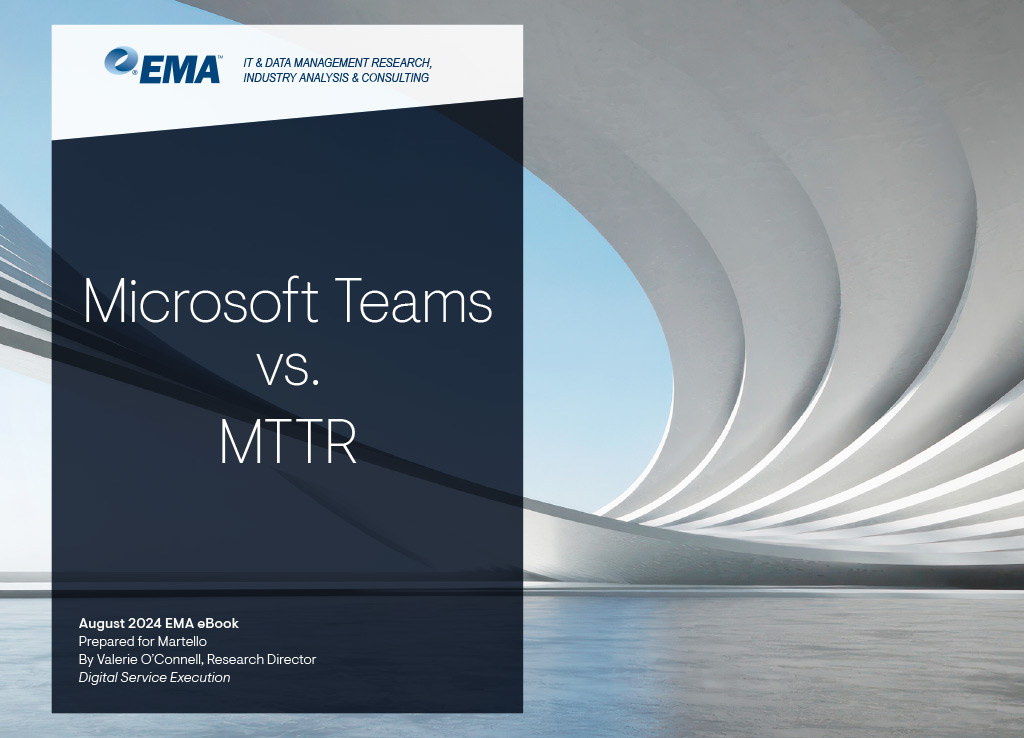 EMA™
IT & DATA MANAGEMENT RESEARCH, INDUSTRY ANALYSIS & CONSULTING

Microsoft Teams
vs.
MTTR

August 2024 EMA eBook
Prepared for Martello
By Valerie O'Connell, Research Director
Digital Service Execution